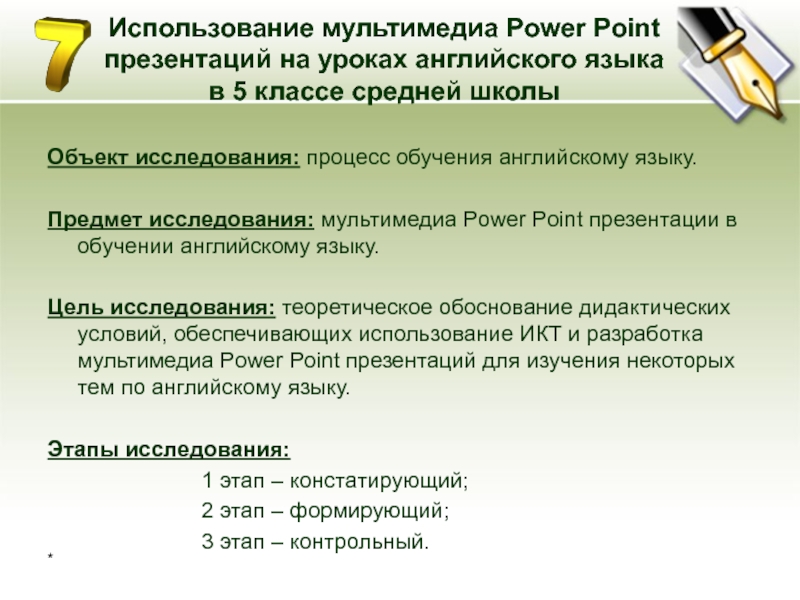 7

Использование мультимедиа Power Point презентаций на уроках английского языка в 5 классе средней школы

Объект исследования: процесс обучения английскому языку.

Предмет исследования: мультимедиа Power Point презентации в обучении английскому языку.

Цель исследования: теоретическое обоснование дидактических условий, обеспечивающих использование ИКТ и разработка мультимедиа Power Point презентаций для изучения некоторых тем по английскому языку.

Этапы исследования:

1 этап – констатирующий;

2 этап – формирующий;

3 этап – контрольный.

*